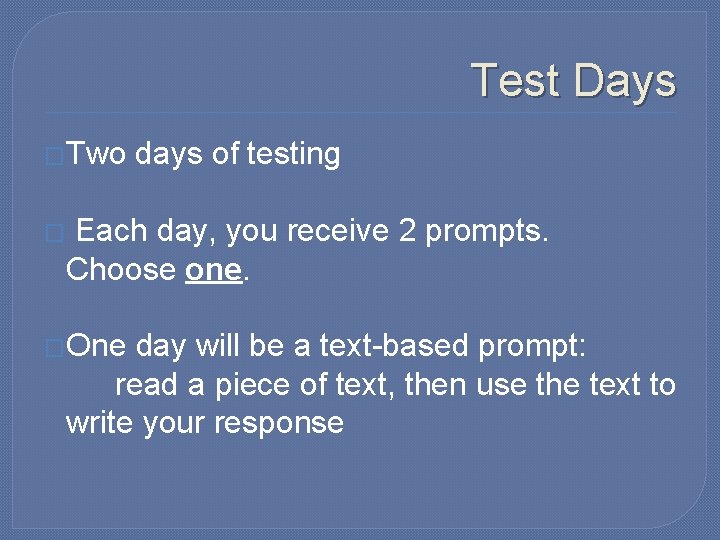 Test Days

Two days of testing

Each day, you receive 2 prompts. Choose one.

One day will be a text-based prompt: read a piece of text, then use the text to write your response